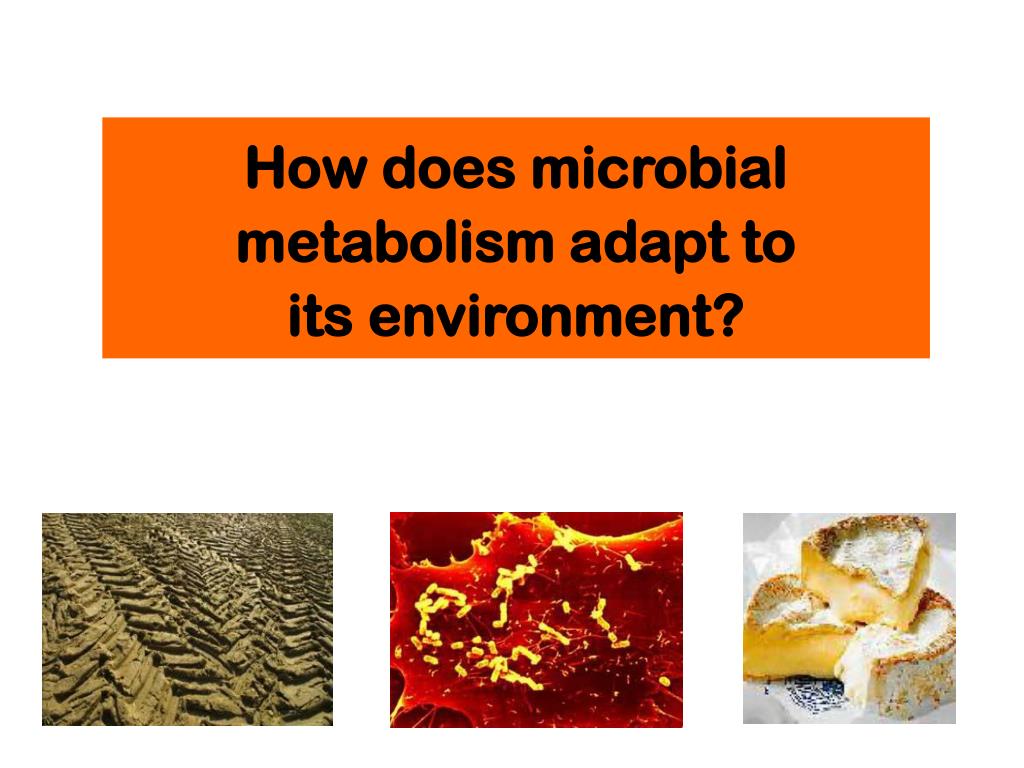 How does microbial metabolism adapt to its environment?